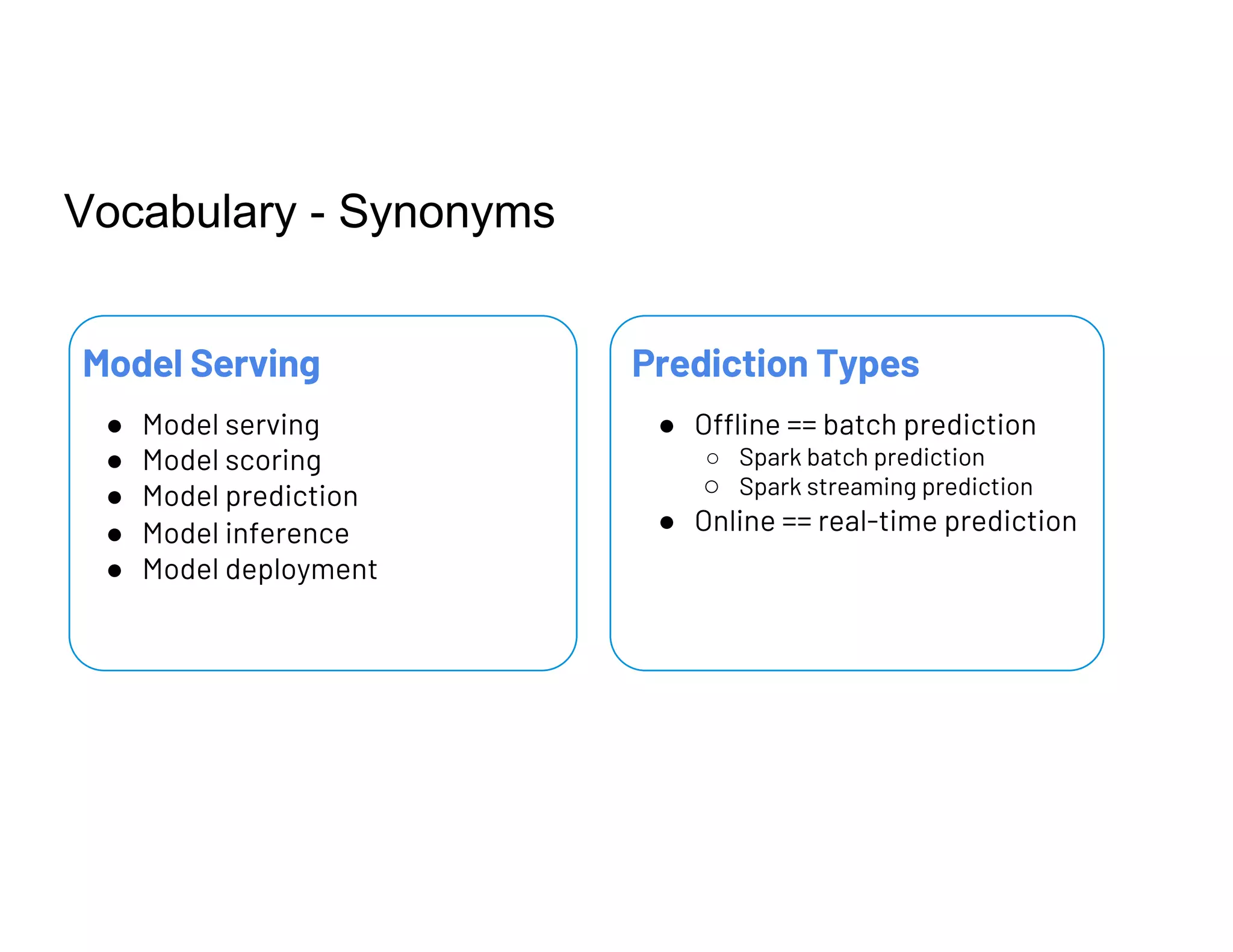 Vocabulary - Synonyms

Model Serving

- Model serving
- Model scoring
- Model prediction
- Model inference
- Model deployment

Prediction Types

- Offline == batch prediction
  - Spark batch prediction
  - Spark streaming prediction
- Online == real-time prediction